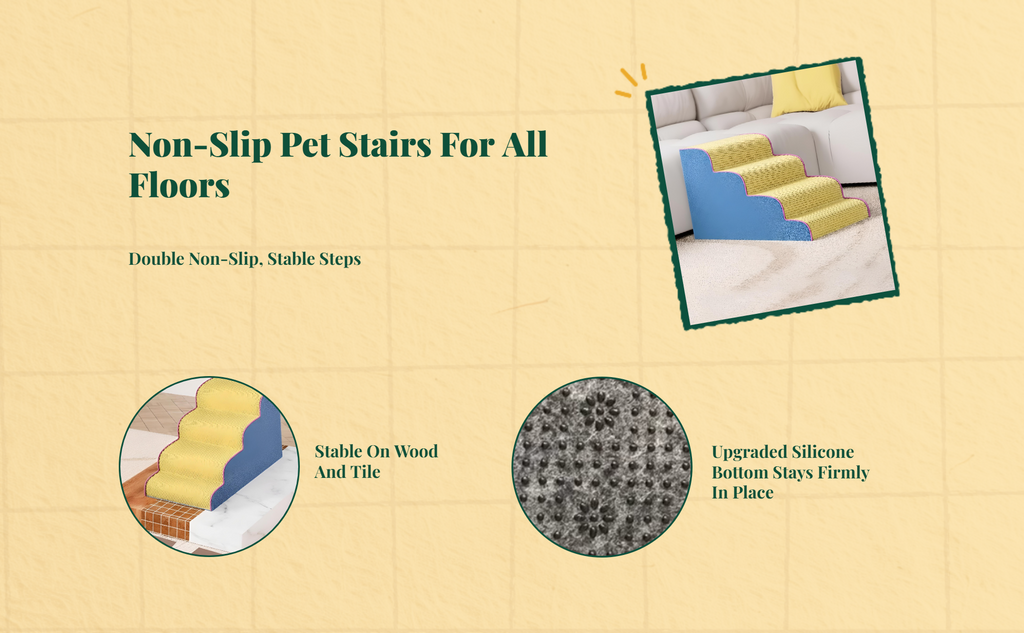 Non-Slip Pet Stairs For All Floors

Double Non-Slip, Stable Steps

Stable On Wood And Tile

Upgraded Silicone Bottom Stays Firmly In Place